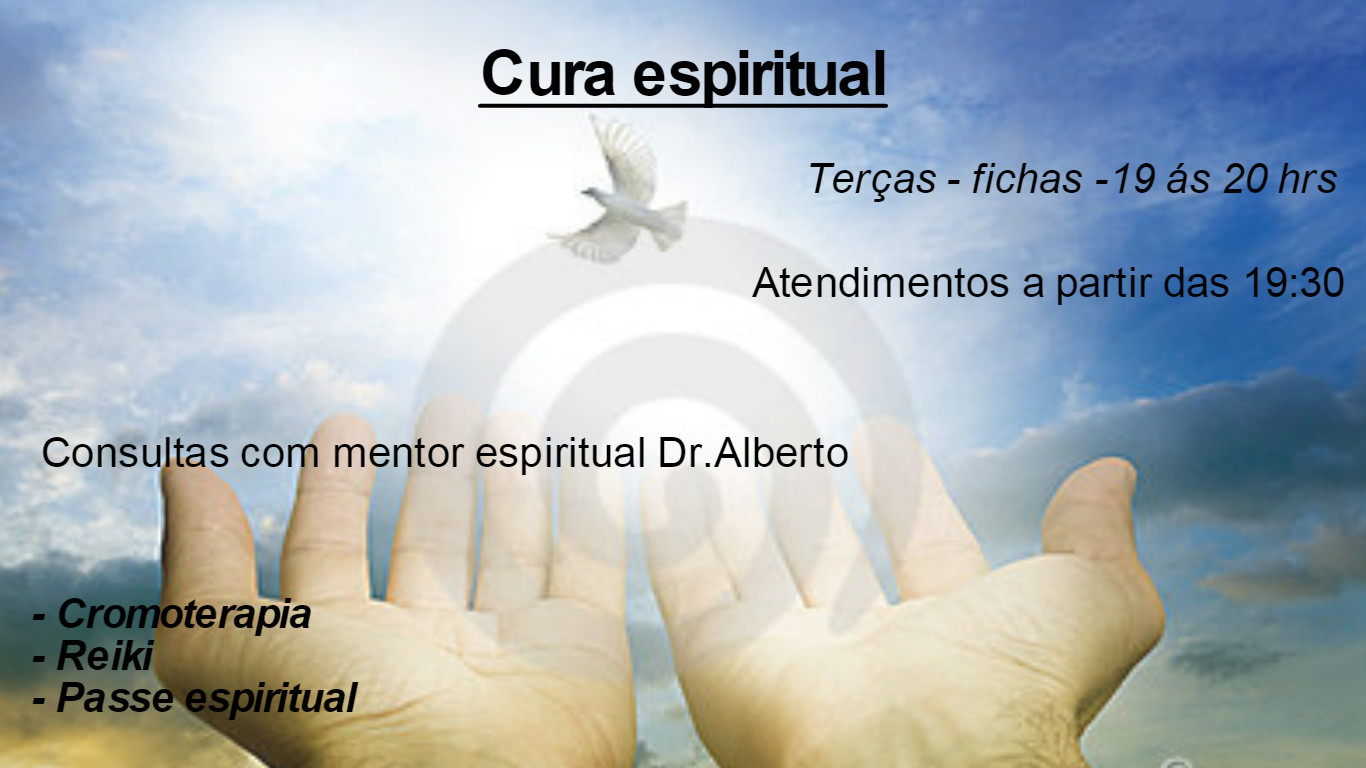 Cura espiritual

Terças - fichas -19 ás 20 hrs

Atendimentos a partir das 19:30

Consultas com mentor espiritual Dr.Alberto

- Cromoterapia
- Reiki
- Passe espiritual